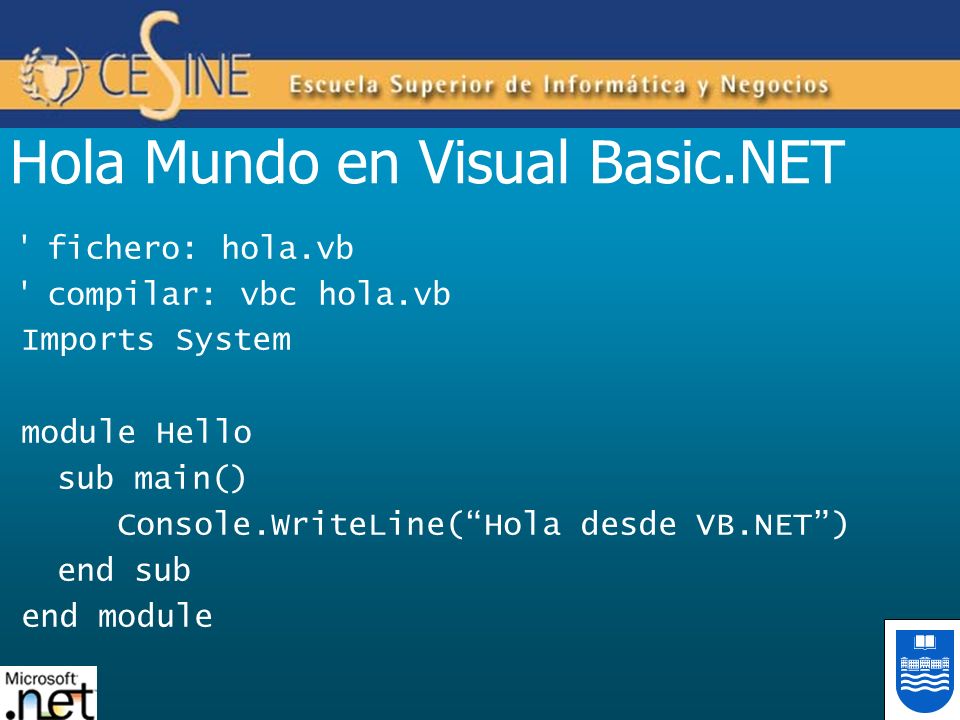 CESINE Escuela Superior de Informática y Negocios

Hola Mundo en Visual Basic.NET

' fichero: hola.vb
' compilar: vbc hola.vb
Imports System

module Hello
  sub main()
     Console.WriteLine(“Hola desde VB.NET”)
  end sub
end module

Microsoft .net